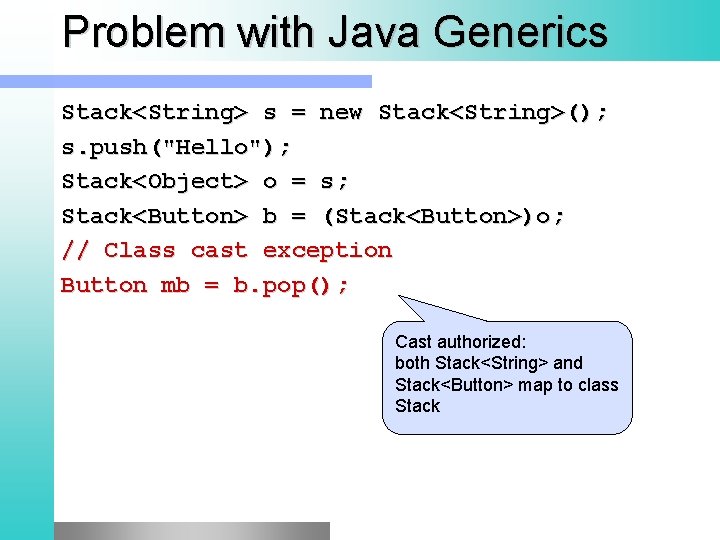 Problem with Java Generics

Stack<String> s = new Stack<String>();
s.push("Hello");
Stack<Object> o = s;
Stack<Button> b = (Stack<Button>)o;
// Class cast exception
Button mb = b.pop();

Cast authorized: both Stack<String> and Stack<Button> map to class Stack